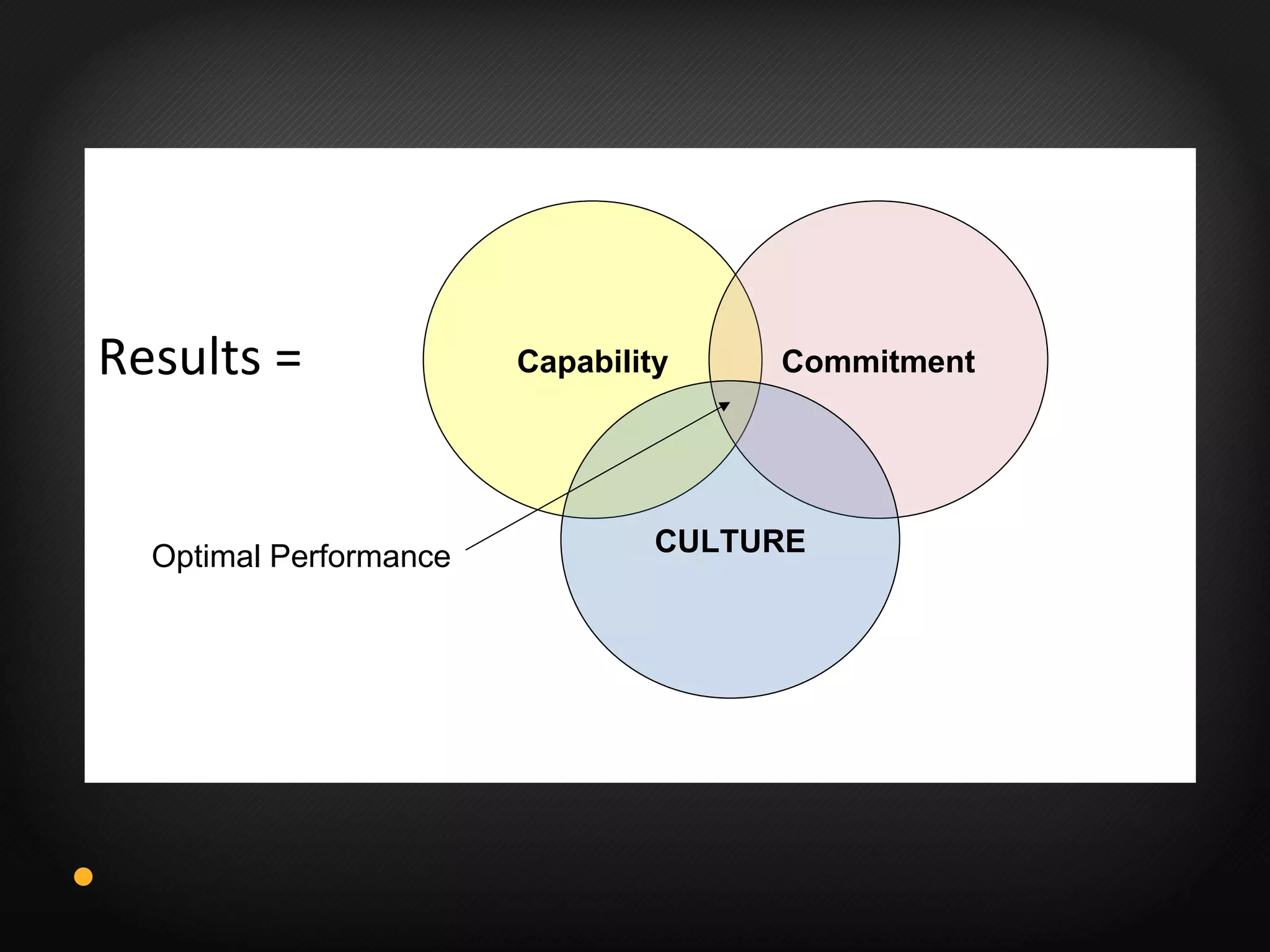 Results =

Capability

Commitment

CULTURE

Optimal Performance